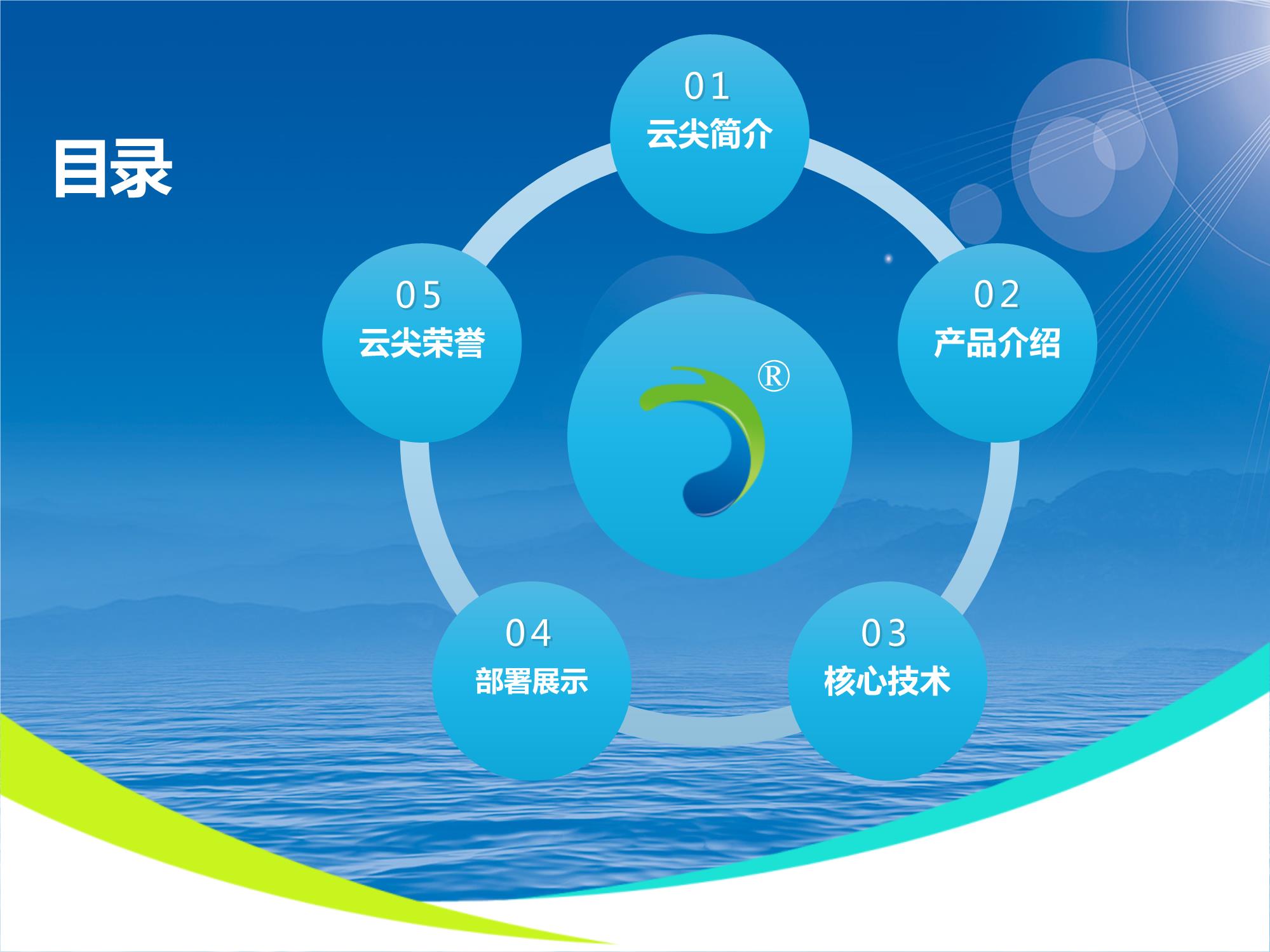 目录

01
云尖简介

02
产品介绍

03
核心技术

04
部署展示

05
云尖荣誉

®